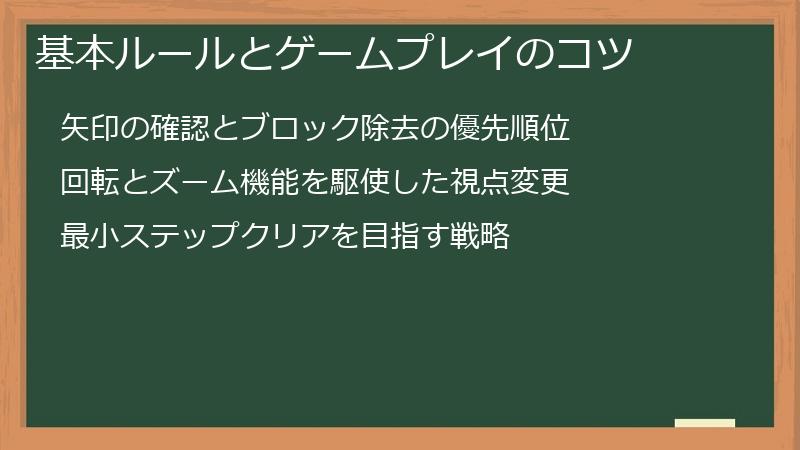 基本ルールとゲームプレイのコツ

矢印の確認とブロック除去の優先順位

回転とズーム機能を駆使した視点変更

最小ステップクリアを目指す戦略